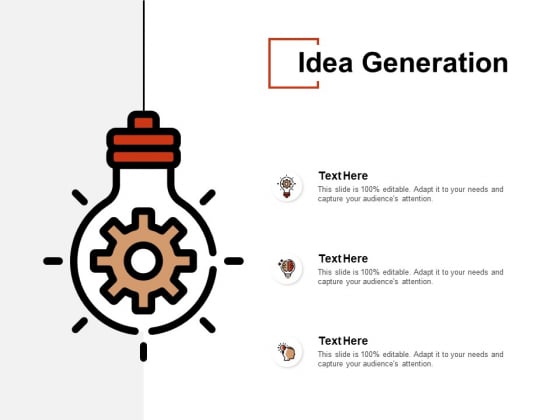 Idea Generation

Text Here
This slide is 100% editable. Adapt it to your needs and capture your audience's attention.

Text Here
This slide is 100% editable. Adapt it to your needs and capture your audience's attention.

Text Here
This slide is 100% editable. Adapt it to your needs and capture your audience's attention.